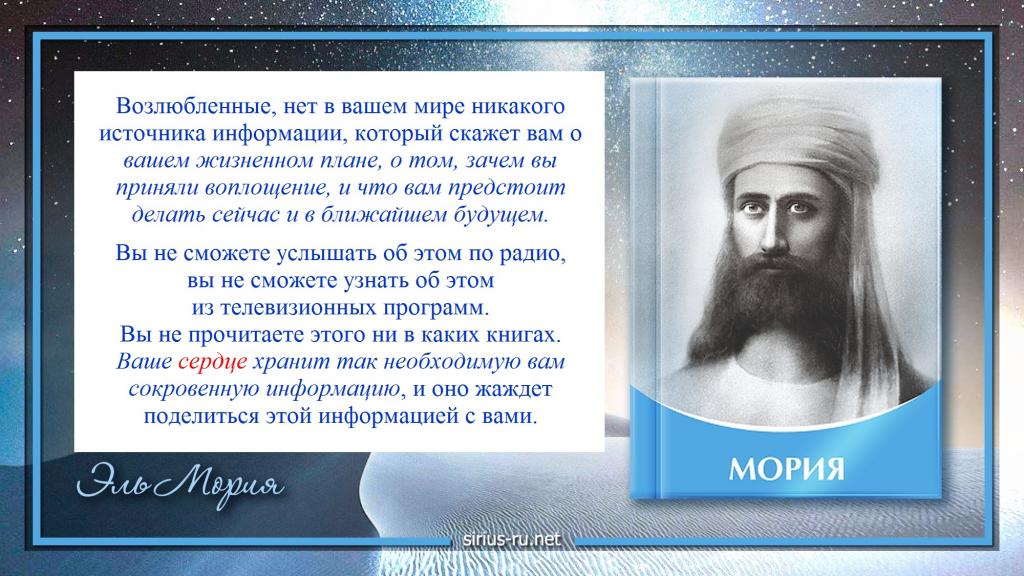 Возлюбленные, нет в вашем мире никакого источника информации, который скажет вам о вашем жизненном плане, о том, зачем вы приняли воплощение, и что вам предстоит делать сейчас и в ближайшем будущем.

Вы не сможете услышать об этом по радио, вы не сможете узнать об этом из телевизионных программ. Вы не прочитаете этого ни в каких книгах. Ваше сердце хранит так необходимую вам сокровенную информацию, и оно жаждет поделиться этой информацией с вами.

Эль Мория

МОРИЯ

sirius-ru.net